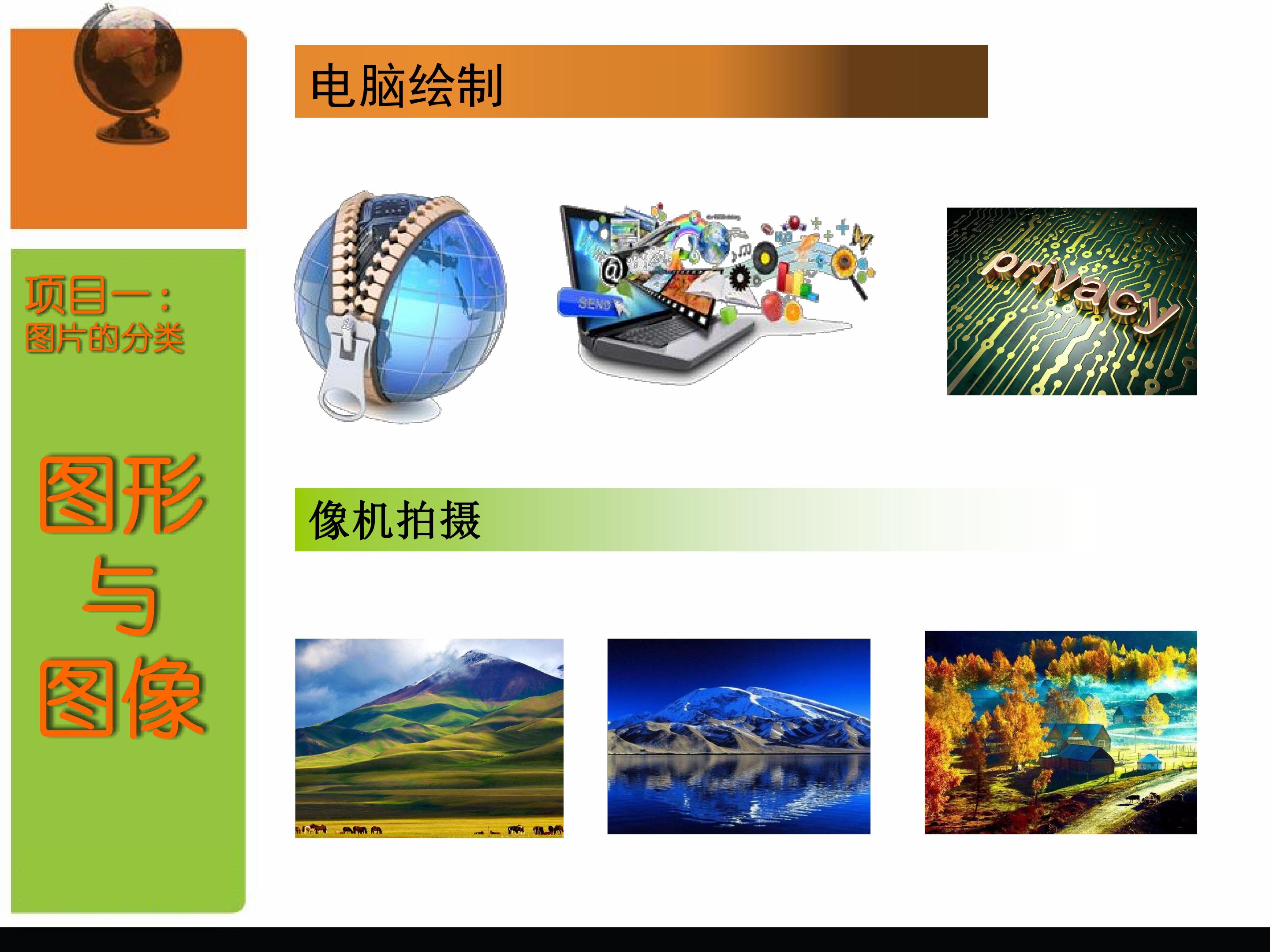 项目一：
图片的分类

图形
与
图像

电脑绘制

SEND

privacy

像机拍摄